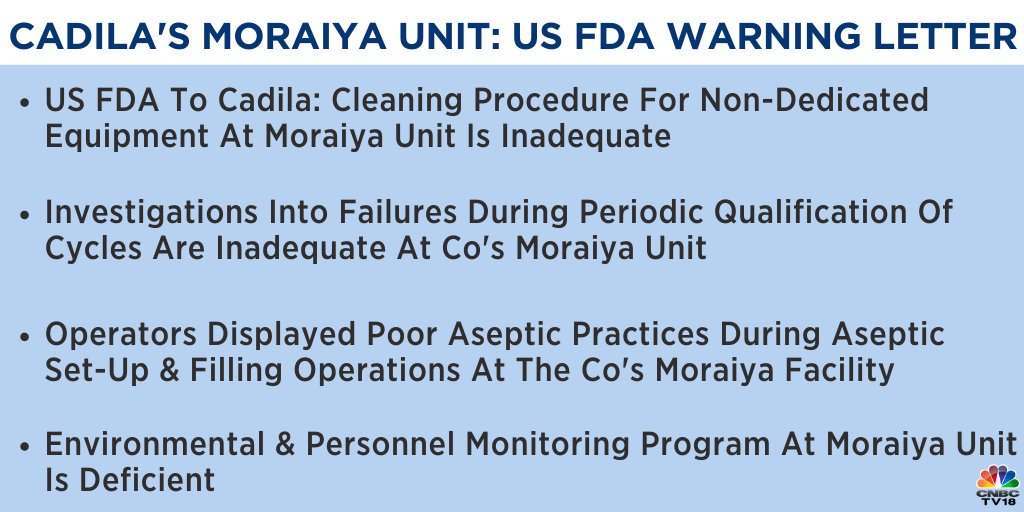 CADILA'S MORAIYA UNIT: US FDA WARNING LETTER

• US FDA To Cadila: Cleaning Procedure For Non-Dedicated Equipment At Moraiya Unit Is Inadequate

• Investigations Into Failures During Periodic Qualification Of Cycles Are Inadequate At Co's Moraiya Unit

• Operators Displayed Poor Aseptic Practices During Aseptic Set-Up & Filling Operations At The Co's Moraiya Facility

• Environmental & Personnel Monitoring Program At Moraiya Unit Is Deficient

CNBC TV18